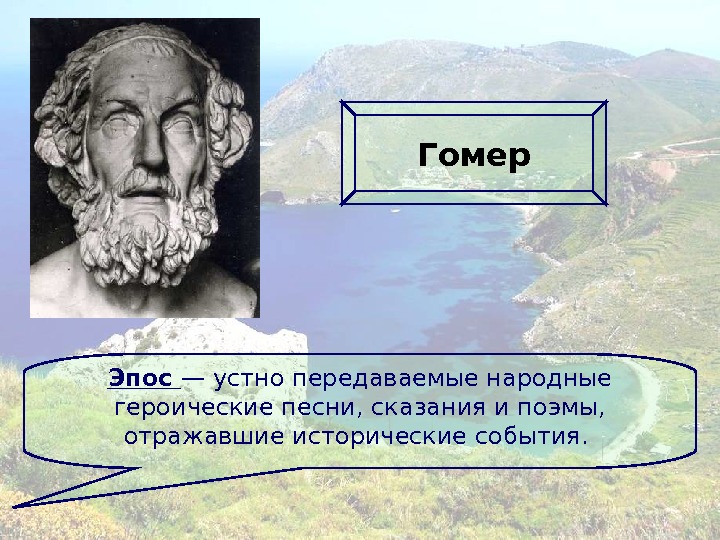 Гомер

Эпос — устно передаваемые народные героические песни, сказания и поэмы, отражавшие исторические события.